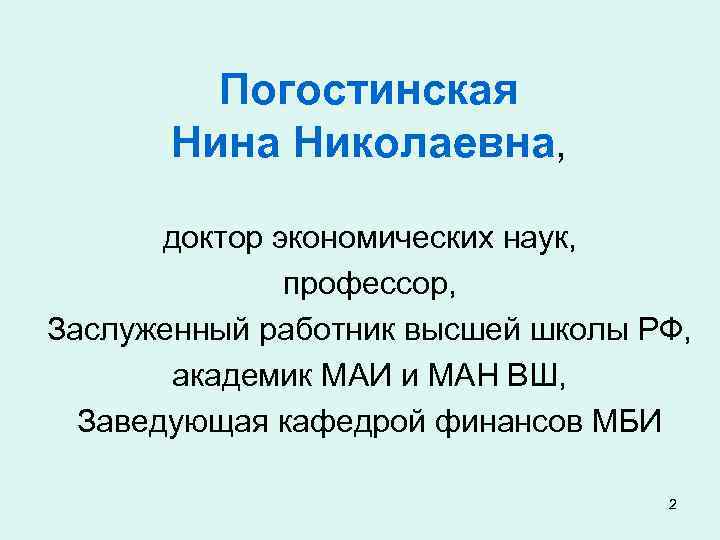 Погостинская
Нина Николаевна,

доктор экономических наук,
профессор,
Заслуженный работник высшей школы РФ,
академик МАИ и МАН ВШ,
Заведующая кафедрой финансов МБИ

2